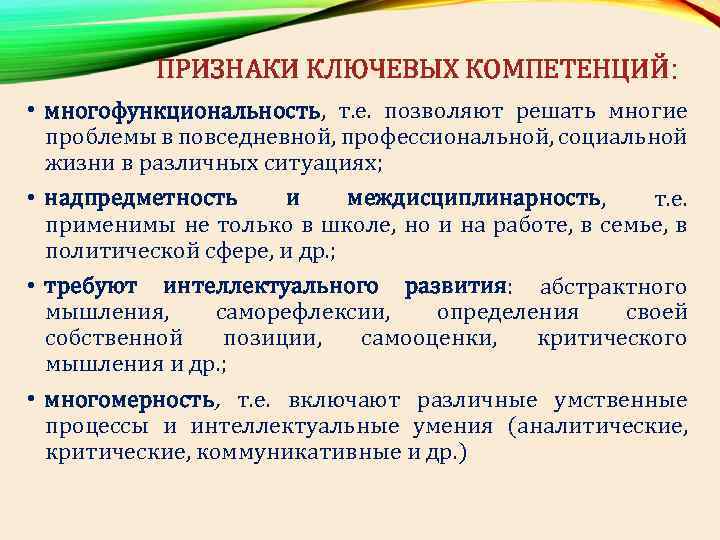 ПРИЗНАКИ КЛЮЧЕВЫХ КОМПЕТЕНЦИЙ:

• многофункциональность, т.е. позволяют решать многие проблемы в повседневной, профессиональной, социальной жизни в различных ситуациях;

• надпредметность и междисциплинарность, т.е. применимы не только в школе, но и на работе, в семье, в политической сфере, и др.;

• требуют интеллектуального развития: абстрактного мышления, саморефлексии, определения своей собственной позиции, самооценки, критического мышления и др.;

• многомерность, т.е. включают различные умственные процессы и интеллектуальные умения (аналитические, критические, коммуникативные и др.)